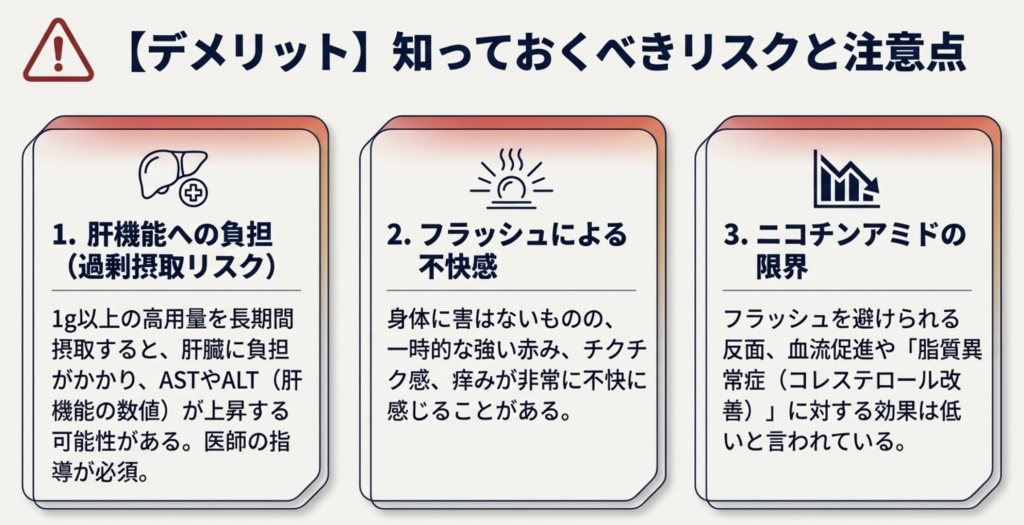 【デメリット】知っておくべきリスクと注意点

1. 肝機能への負担（過剰摂取リスク）

1g以上の高用量を長期間摂取すると、肝臓に負担がかかり、ASTやALT（肝機能の数値）が上昇する可能性がある。医師の指導が必須。

2. フラッシュによる不快感

身体に害はないものの、一時的な強い赤み、チクチク感、痒みが非常に不快に感じることがある。

3. ニコチンアミドの限界

フラッシュを避けられる反面、血流促進や「脂質異常症（コレステロール改善）」に対する効果は低いと言われている。